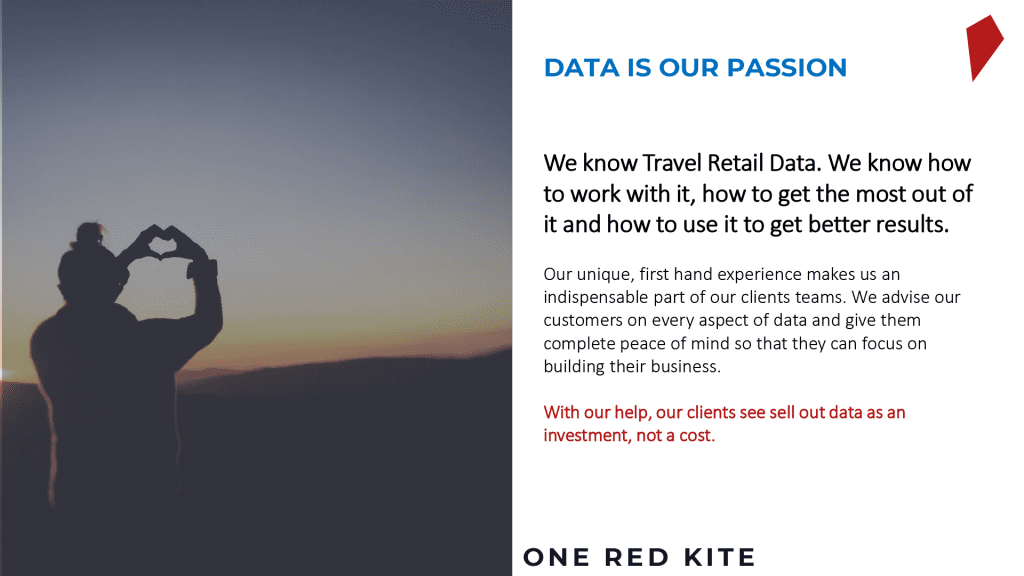 DATA IS OUR PASSION

We know Travel Retail Data. We know how to work with it, how to get the most out of it and how to use it to get better results.

Our unique, first hand experience makes us an indispensable part of our clients teams. We advise our customers on every aspect of data and give them complete peace of mind so that they can focus on building their business.

With our help, our clients see sell out data as an investment, not a cost.

ONE RED KITE